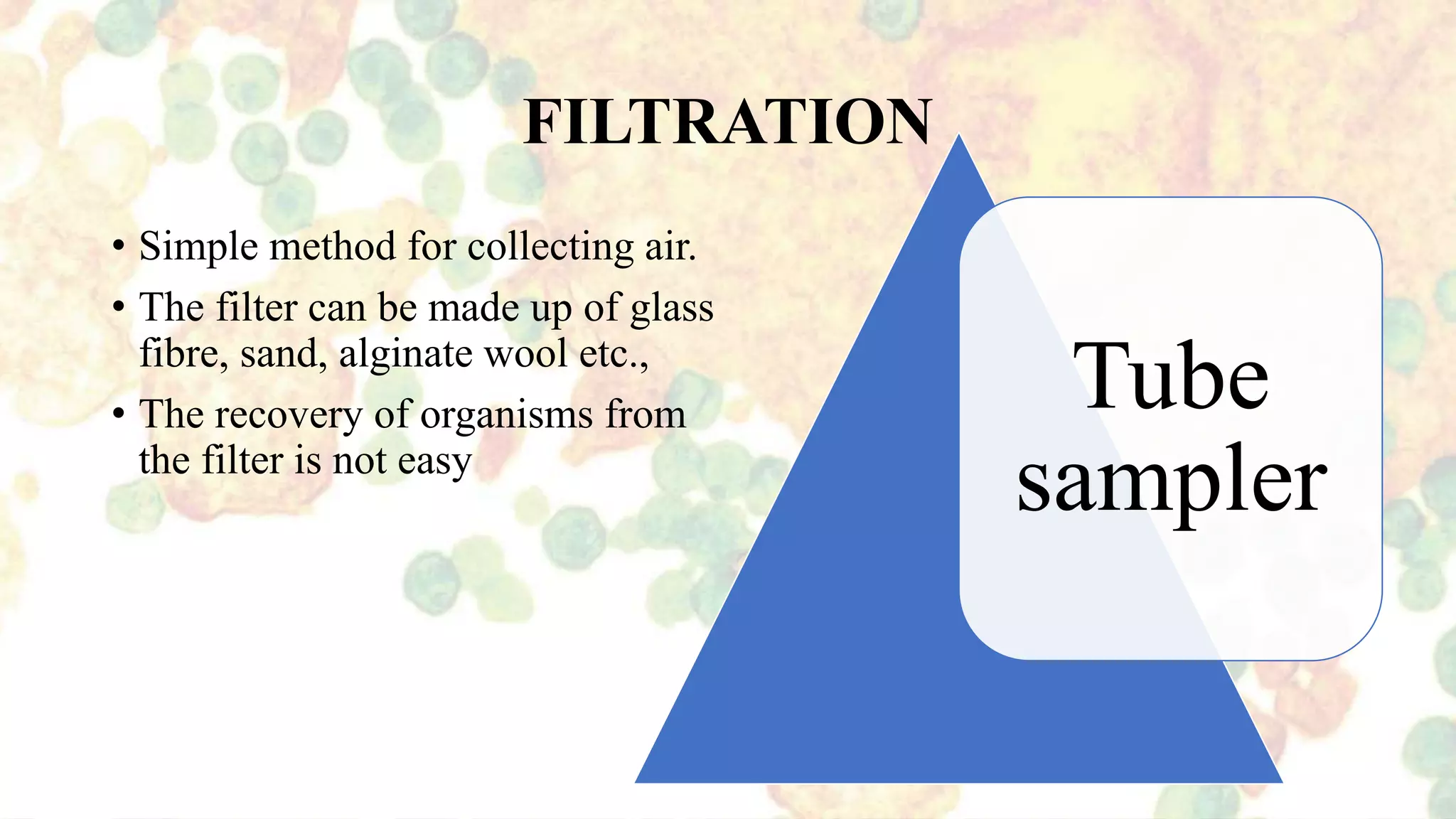 FILTRATION

• Simple method for collecting air.
• The filter can be made up of glass fibre, sand, alginate wool etc.,
• The recovery of organisms from the filter is not easy

Tube sampler